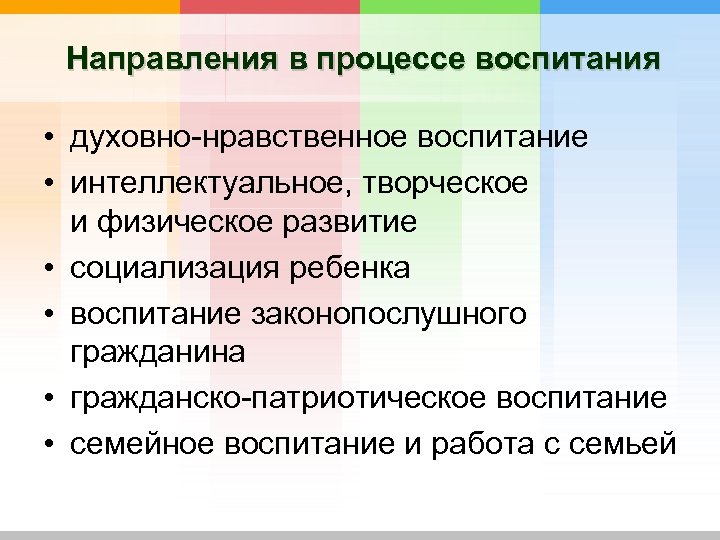 Направления в процессе воспитания

• духовно-нравственное воспитание
• интеллектуальное, творческое и физическое развитие
• социализация ребенка
• воспитание законопослушного гражданина
• гражданско-патриотическое воспитание
• семейное воспитание и работа с семьей